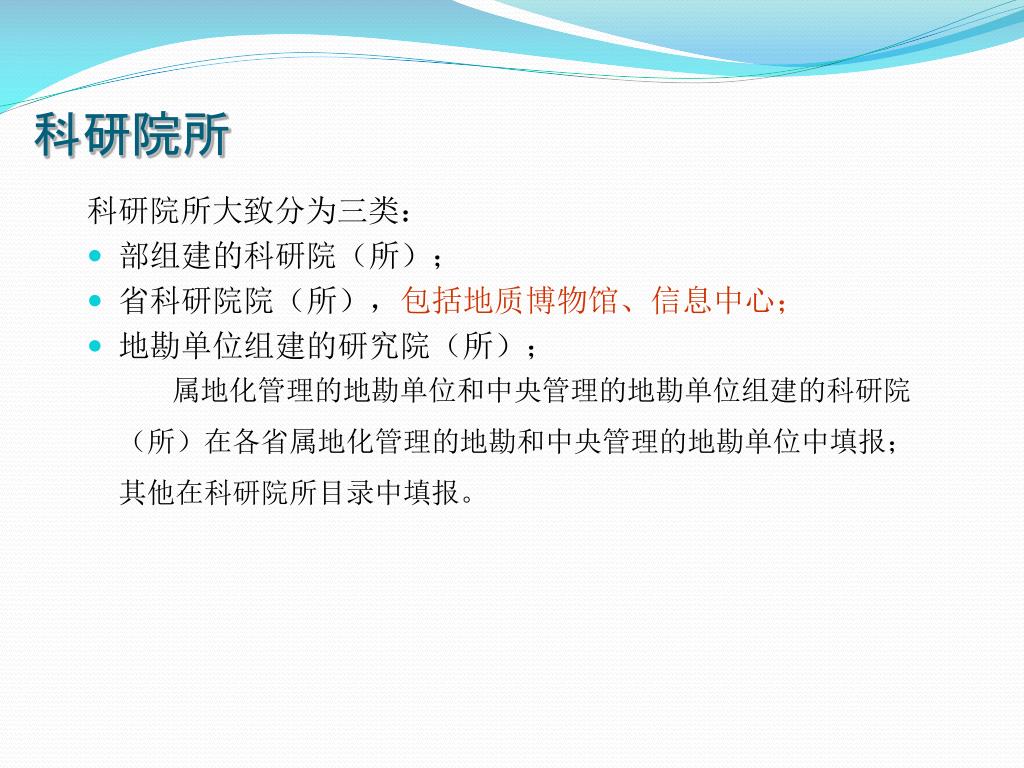 科研院所

科研院所大致分为三类：

- 部组建的科研院（所）；
- 省科研院院（所），包括地质博物馆、信息中心；
- 地勘单位组建的研究院（所）；

属地化管理的地勘单位和中央管理的地勘单位组建的科研院（所）在各省属地化管理的地勘和中央管理的地勘单位中填报；其他在科研院所目录中填报。